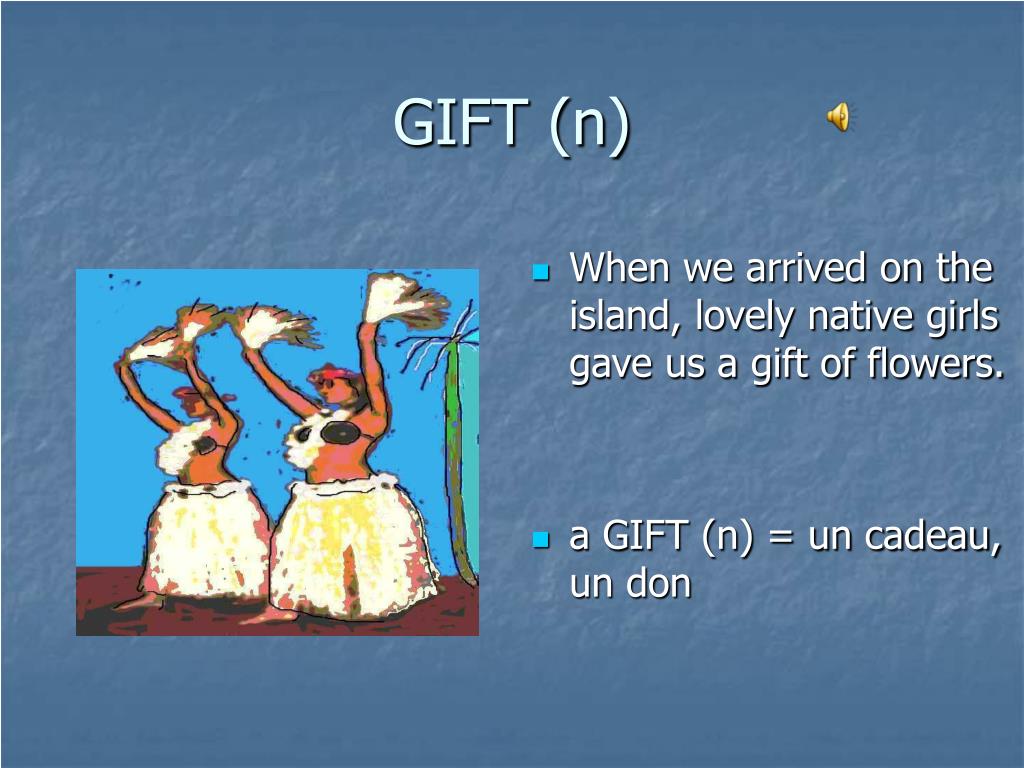 GIFT (n)

When we arrived on the island, lovely native girls gave us a gift of flowers.

a GIFT (n) = un cadeau, un don